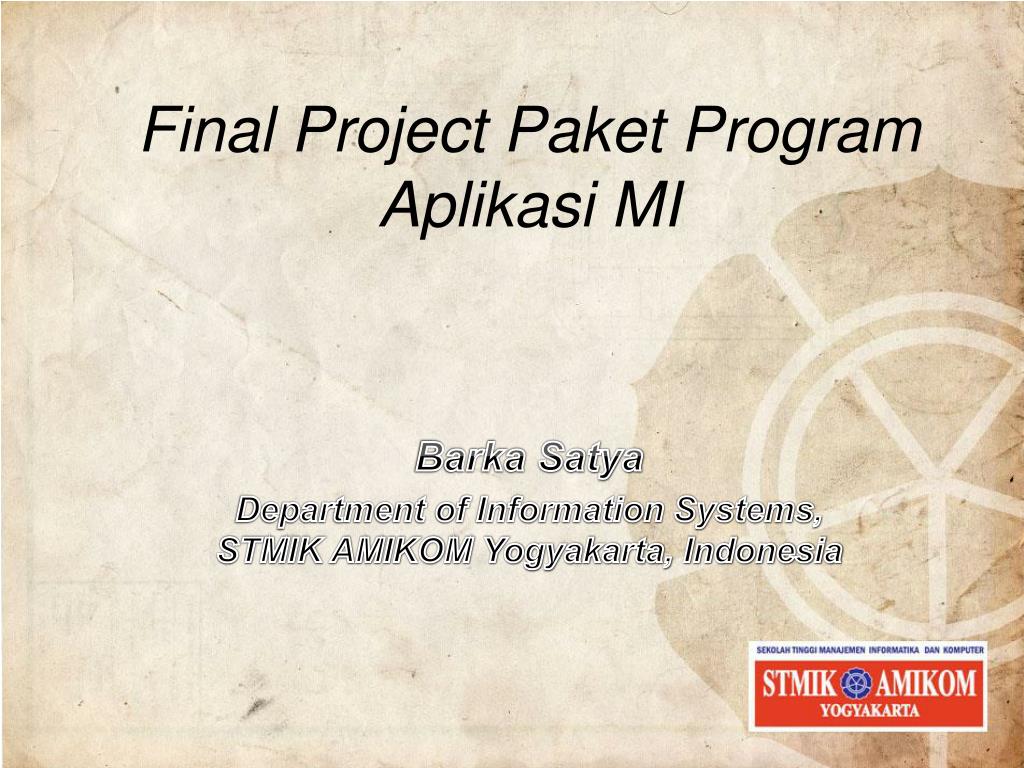 Final Project Paket Program Aplikasi MI

Barka Satya

Department of Information Systems, STMIK AMIKOM Yogyakarta, Indonesia

SEKOLAH TINGGI MANAJEMEN INFORMATIKA DAN KOMPUTER
STMIK AMIKOM
YOGYAKARTA